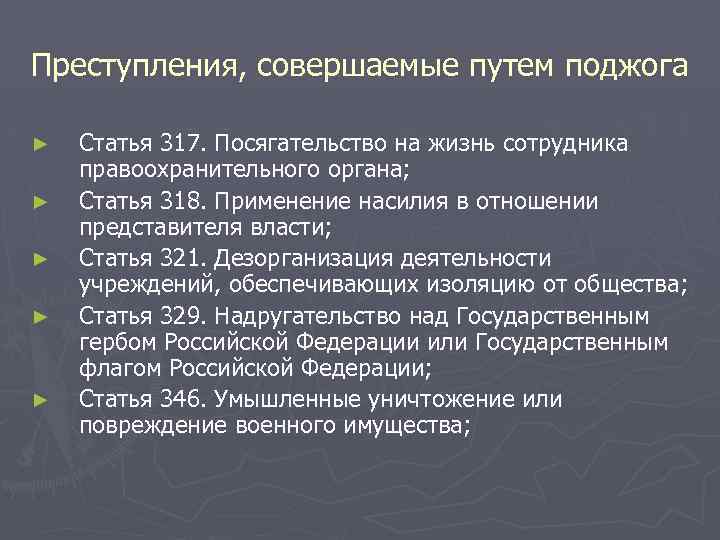 Преступления, совершаемые путем поджога

► Статья 317. Посягательство на жизнь сотрудника правоохранительного органа;
► Статья 318. Применение насилия в отношении представителя власти;
► Статья 321. Дезорганизация деятельности учреждений, обеспечивающих изоляцию от общества;
► Статья 329. Надругательство над Государственным гербом Российской Федерации или Государственным флагом Российской Федерации;
► Статья 346. Умышленные уничтожение или повреждение военного имущества;